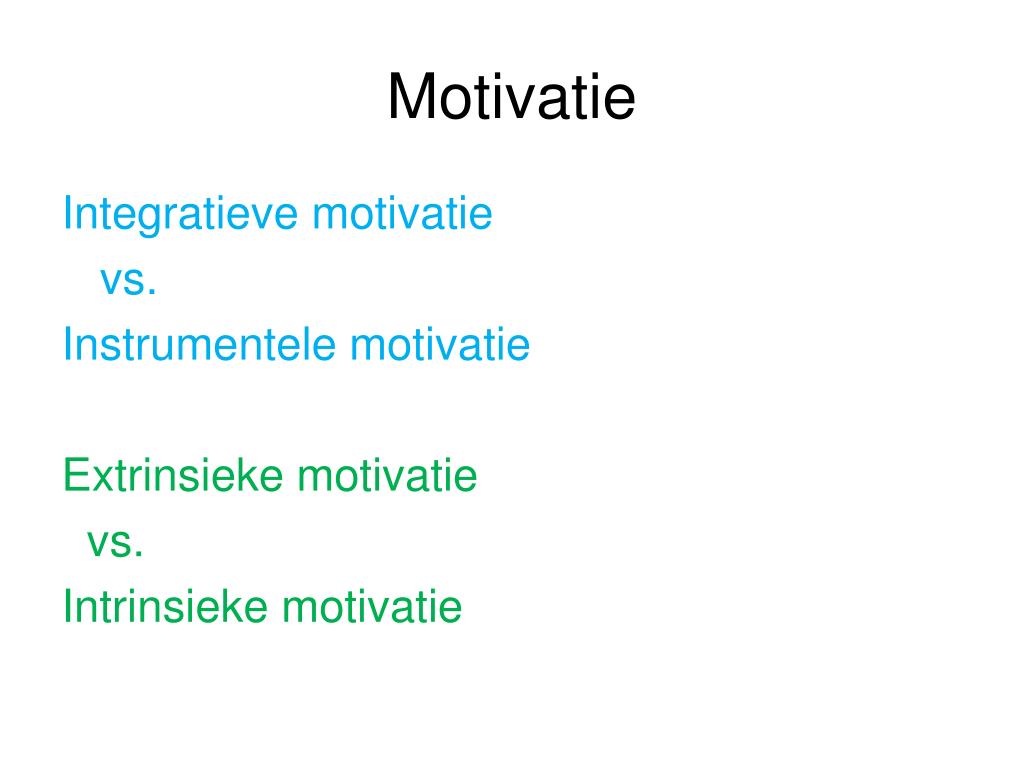 Motivatie

Integratieve motivatie
vs.
Instrumentele motivatie

Extrinsieke motivatie
vs.
Intrinsieke motivatie